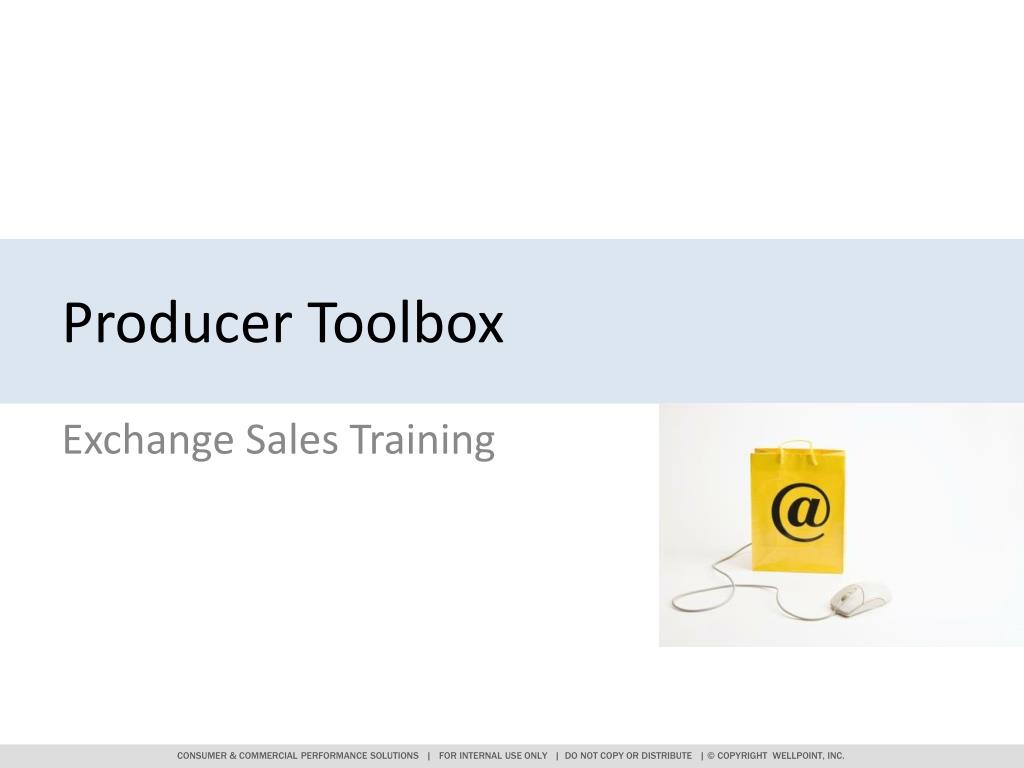 Producer Toolbox

Exchange Sales Training

@

CONSUMER & COMMERCIAL PERFORMANCE SOLUTIONS | FOR INTERNAL USE ONLY | DO NOT COPY OR DISTRIBUTE | © COPYRIGHT WELLPOINT, INC.